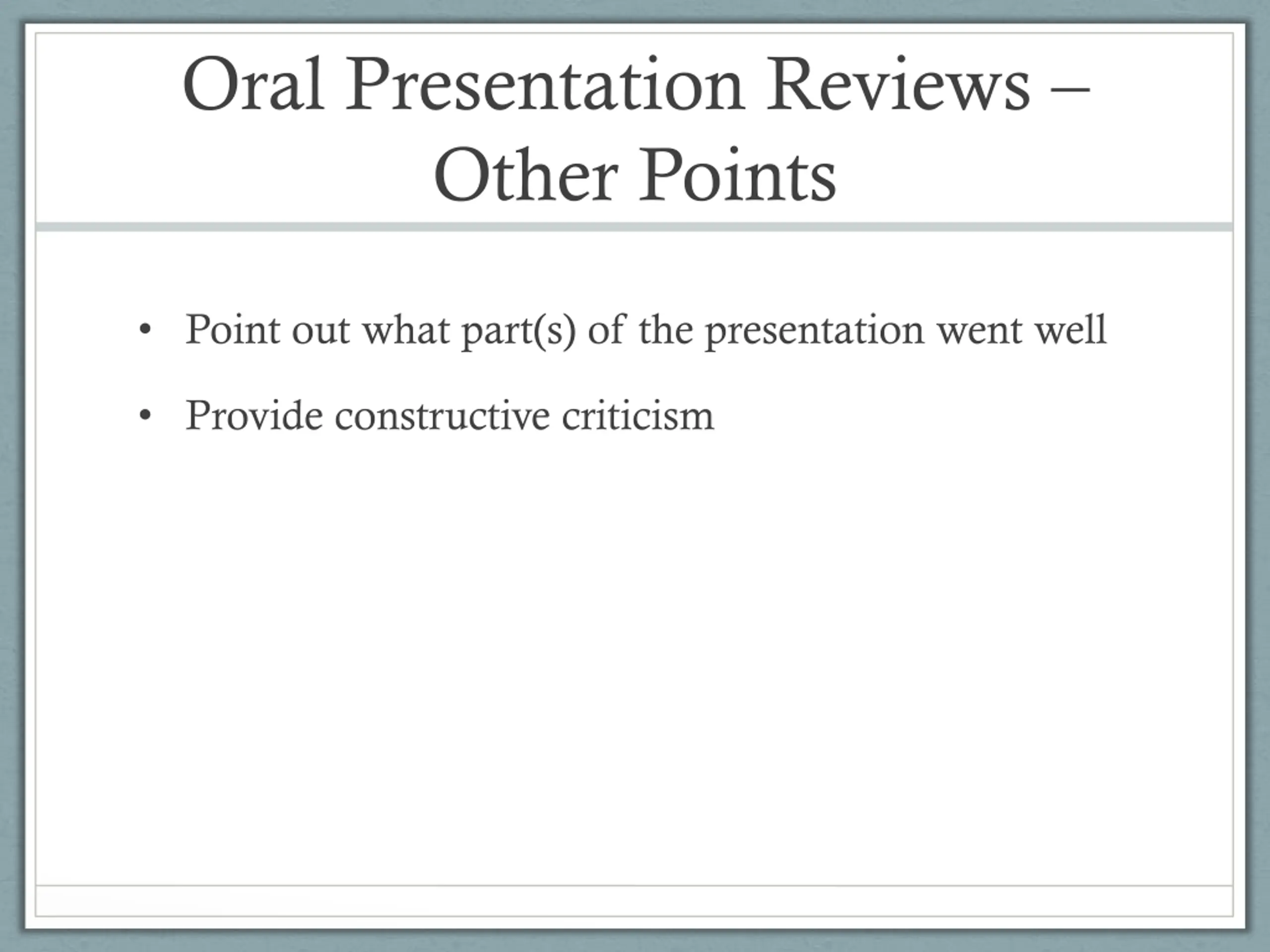 Oral Presentation Reviews – Other Points

• Point out what part(s) of the presentation went well

• Provide constructive criticism